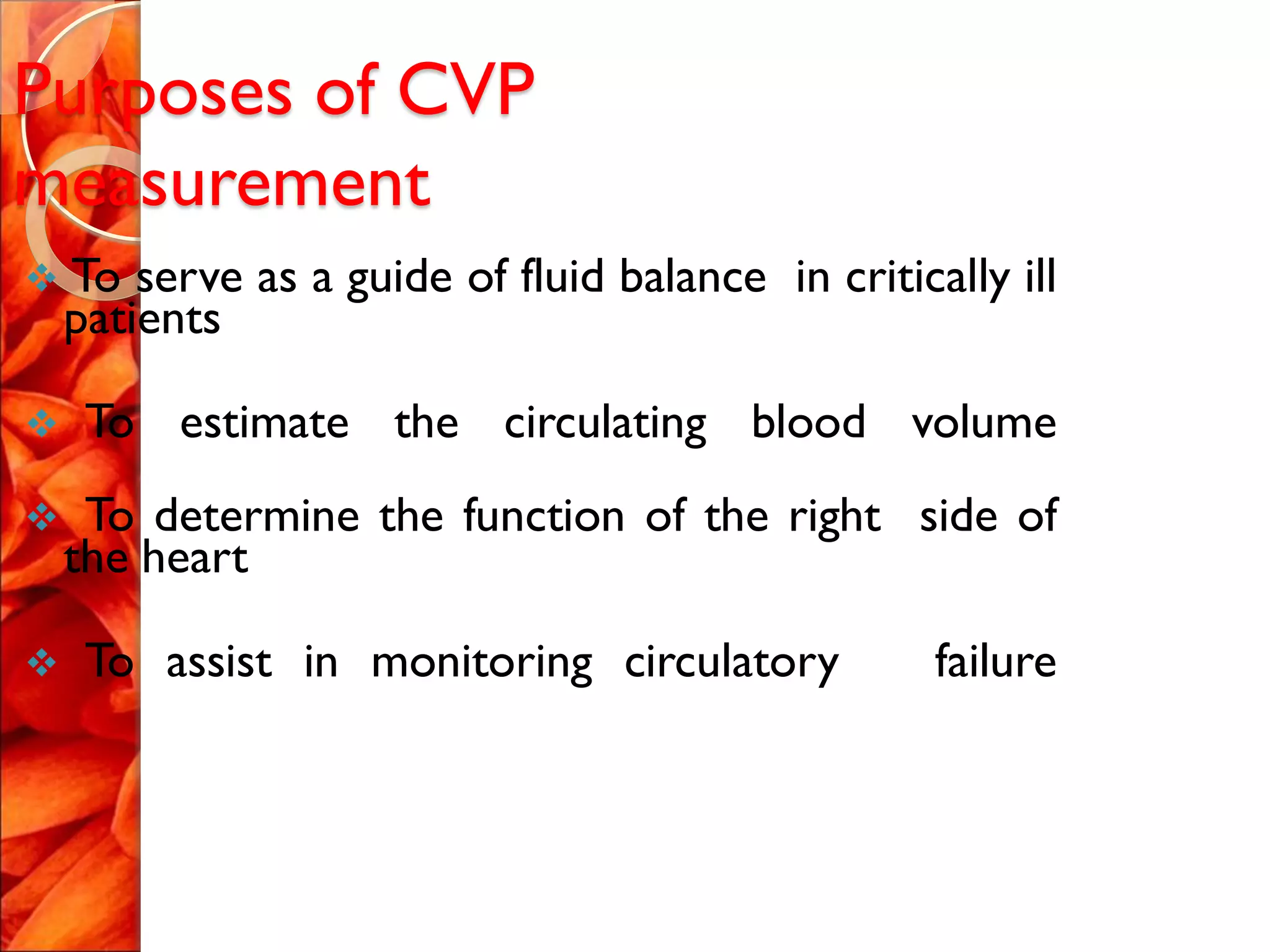 Purposes of CVP measurement

❖ To serve as a guide of fluid balance in critically ill patients

❖ To estimate the circulating blood volume

❖ To determine the function of the right side of the heart

❖ To assist in monitoring circulatory failure